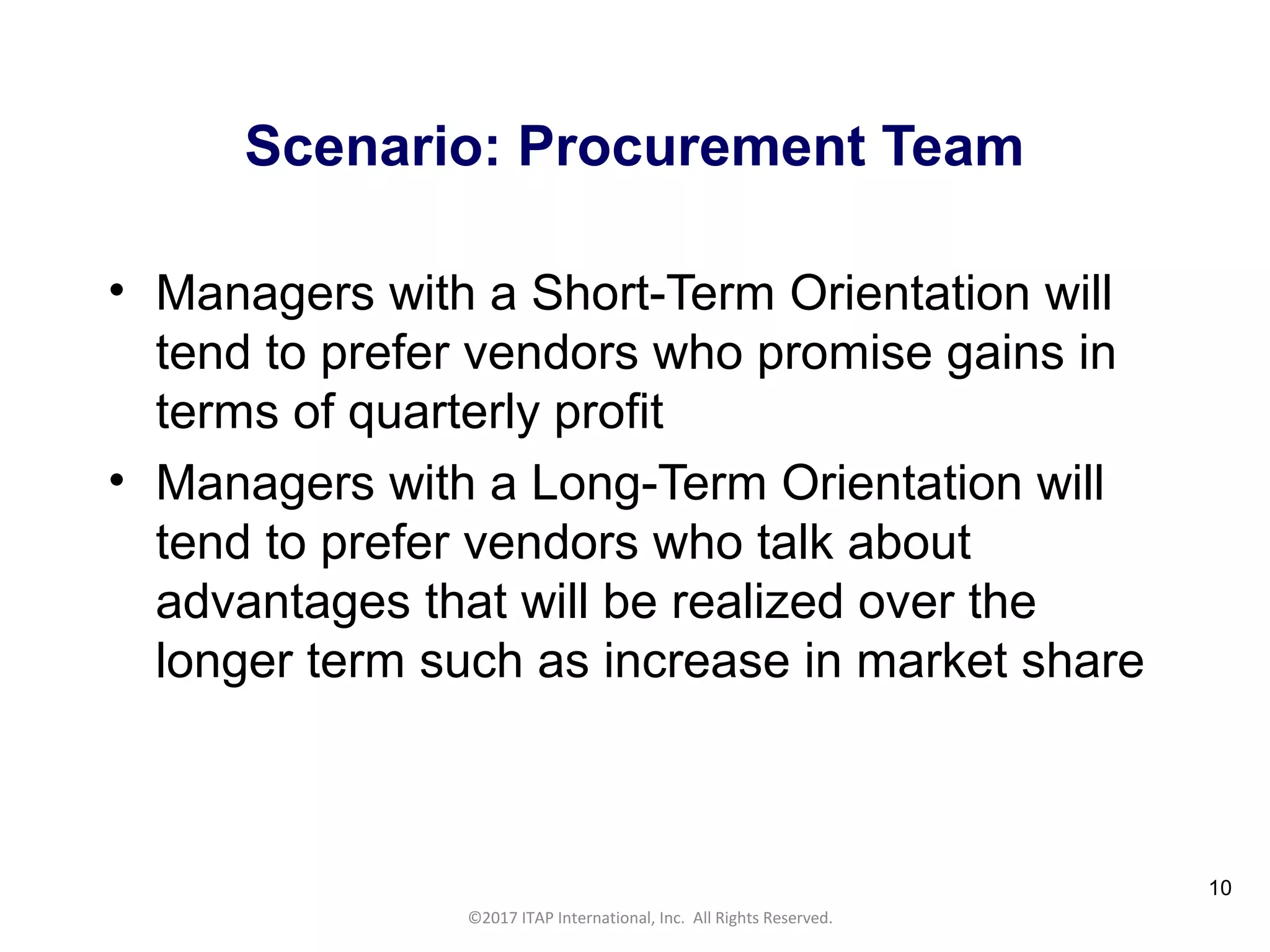 Scenario: Procurement Team

• Managers with a Short-Term Orientation will tend to prefer vendors who promise gains in terms of quarterly profit
• Managers with a Long-Term Orientation will tend to prefer vendors who talk about advantages that will be realized over the longer term such as increase in market share

10

©2017 ITAP International, Inc. All Rights Reserved.